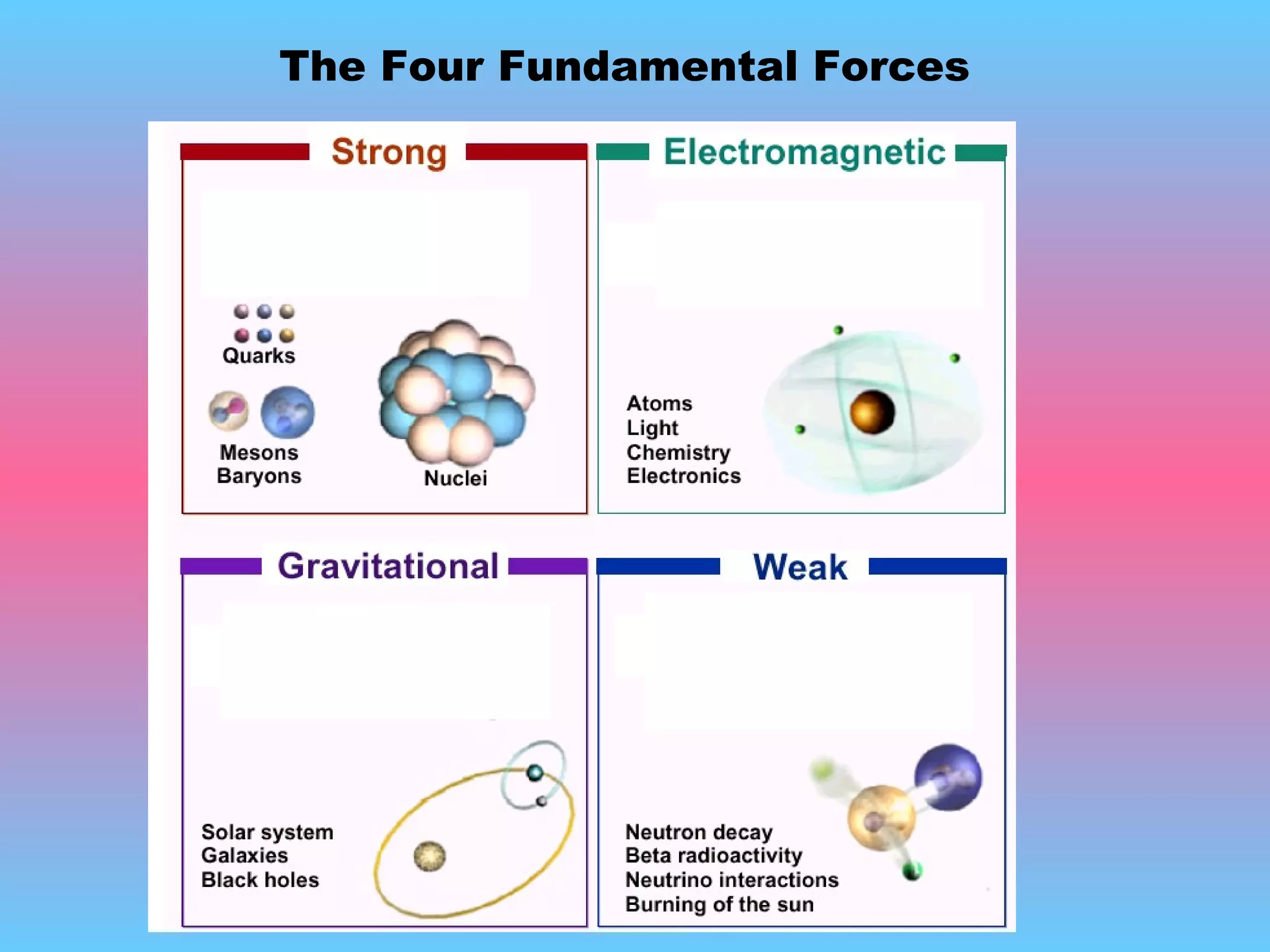 The Four Fundamental Forces

Strong

Quarks

Mesons
Baryons

Nuclei

Electromagnetic

Atoms
Light
Chemistry
Electronics

Gravitational

Solar system
Galaxies
Black holes

Weak

Neutron decay
Beta radioactivity
Neutrino interactions
Burning of the sun